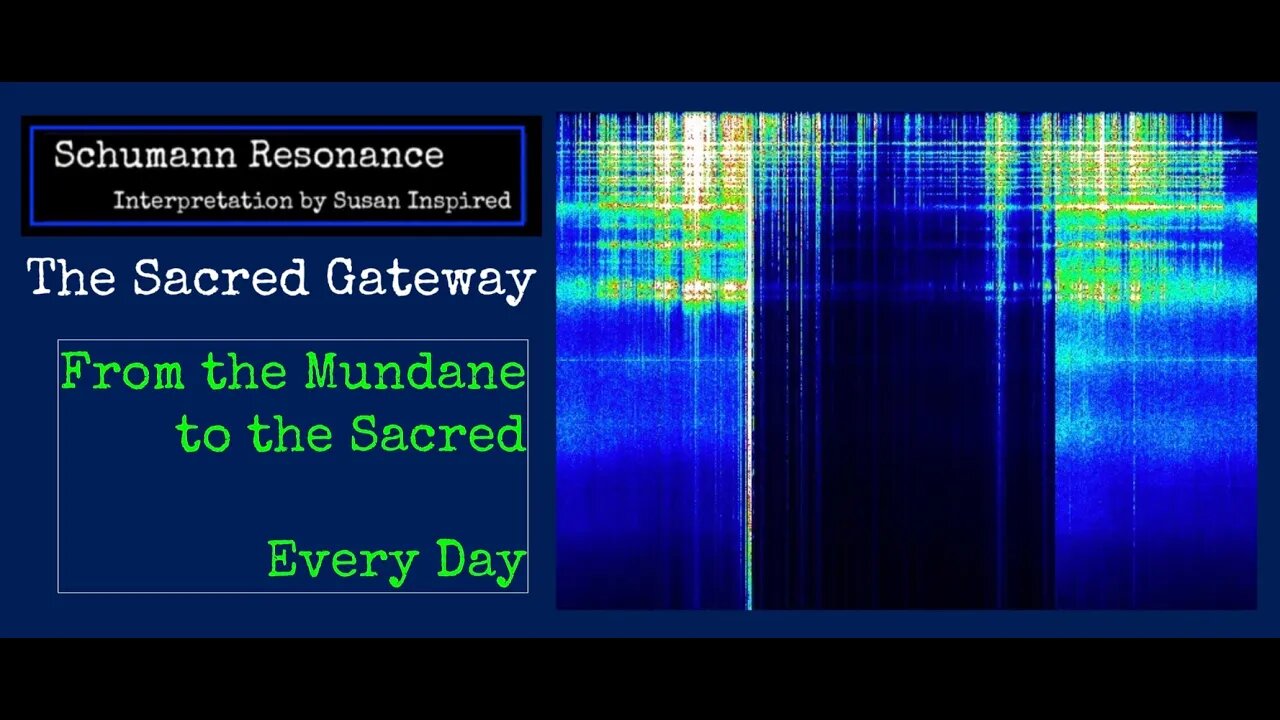 Schumann Resonance
Interpretation by Susan Inspired

The Sacred Gateway

From the Mundane to the Sacred

Every Day